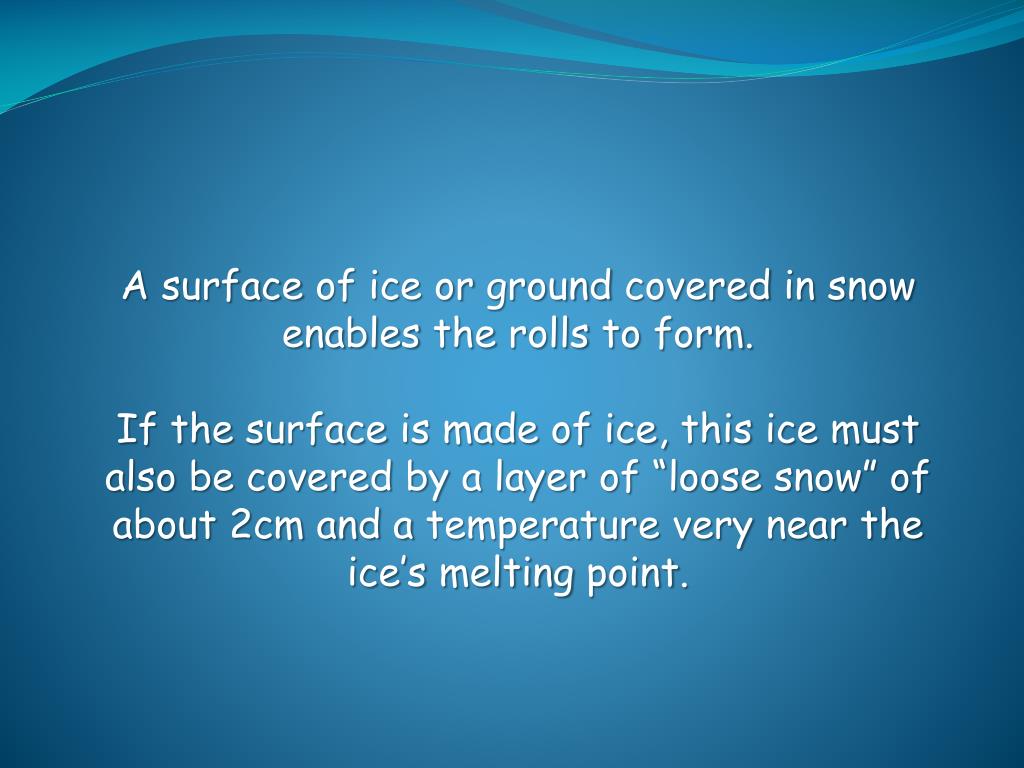 A surface of ice or ground covered in snow enables the rolls to form.

If the surface is made of ice, this ice must also be covered by a layer of “loose snow” of about 2cm and a temperature very near the ice’s melting point.